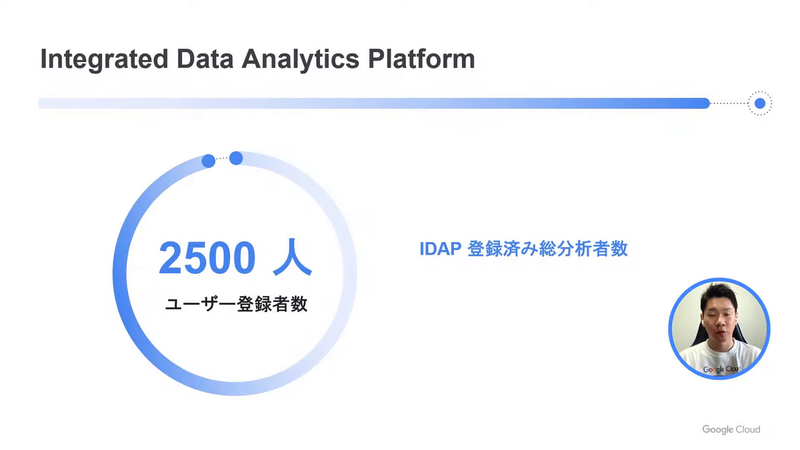 Integrated Data Analytics Platform

2500 人

ユーザー登録者数

IDAP 登録済み総分析者数

Google Cloud

Google Cloud